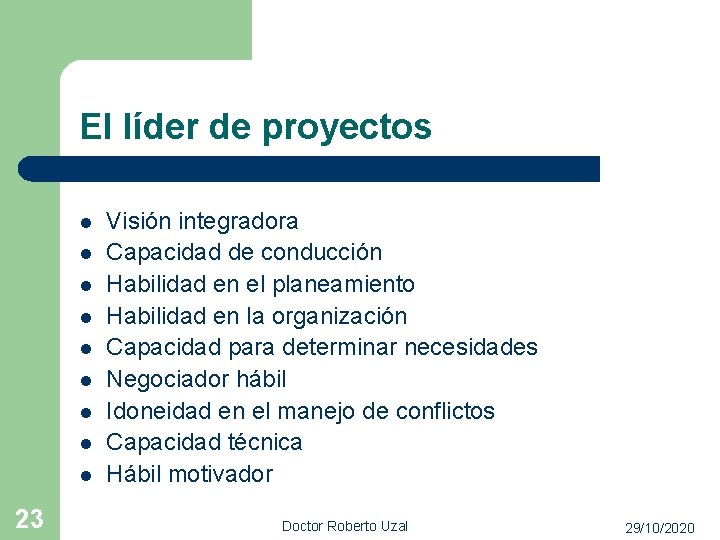 El líder de proyectos

- Visión integradora
- Capacidad de conducción
- Habilidad en el planeamiento
- Habilidad en la organización
- Capacidad para determinar necesidades
- Negociador hábil
- Idoneidad en el manejo de conflictos
- Capacidad técnica
- Hábil motivador

23

Doctor Roberto Uzal

29/10/2020